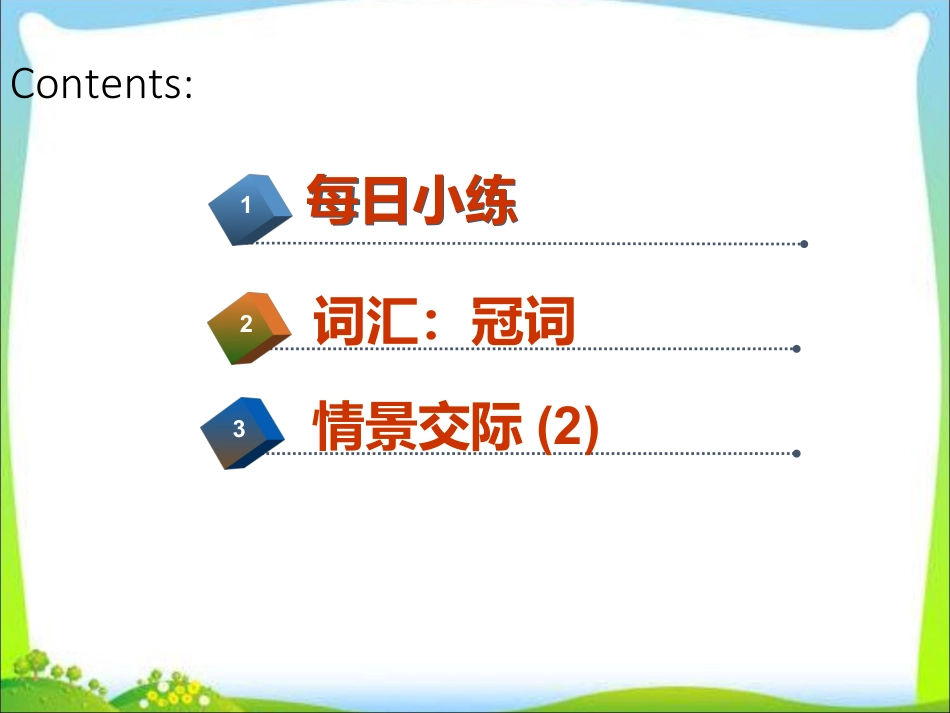 Contents:

1 每日小练

2 词汇：冠词

3 情景交际 (2)